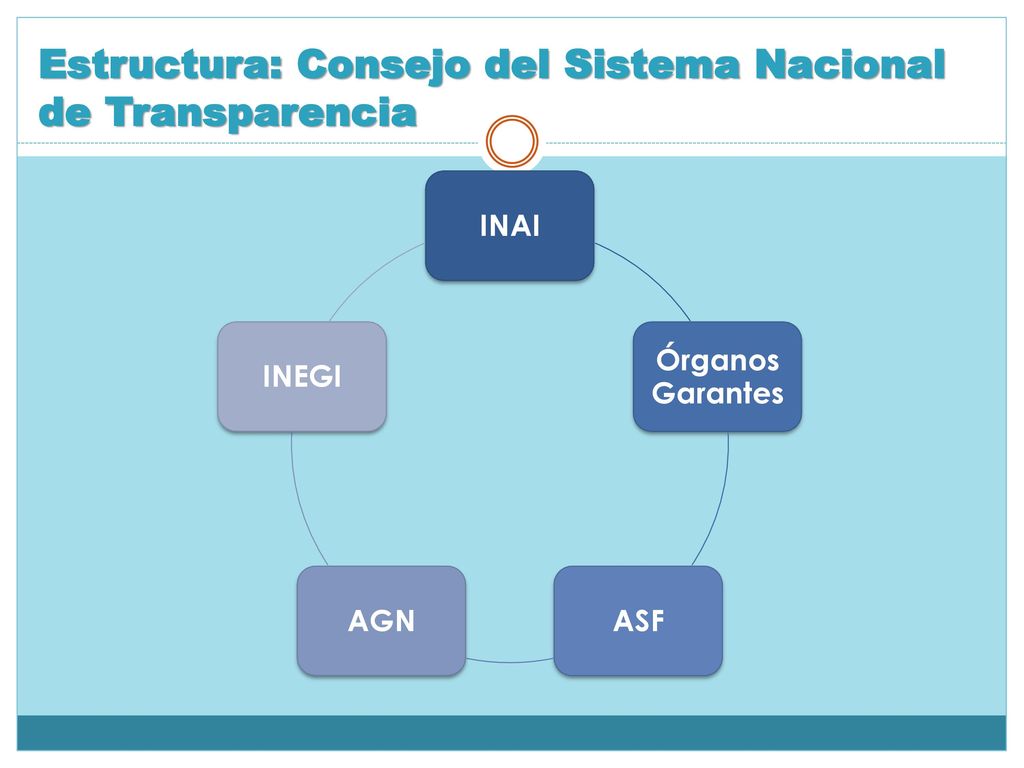 Estructura: Consejo del Sistema Nacional de Transparencia

INAI

Órganos Garantes

ASF

AGN

INEGI